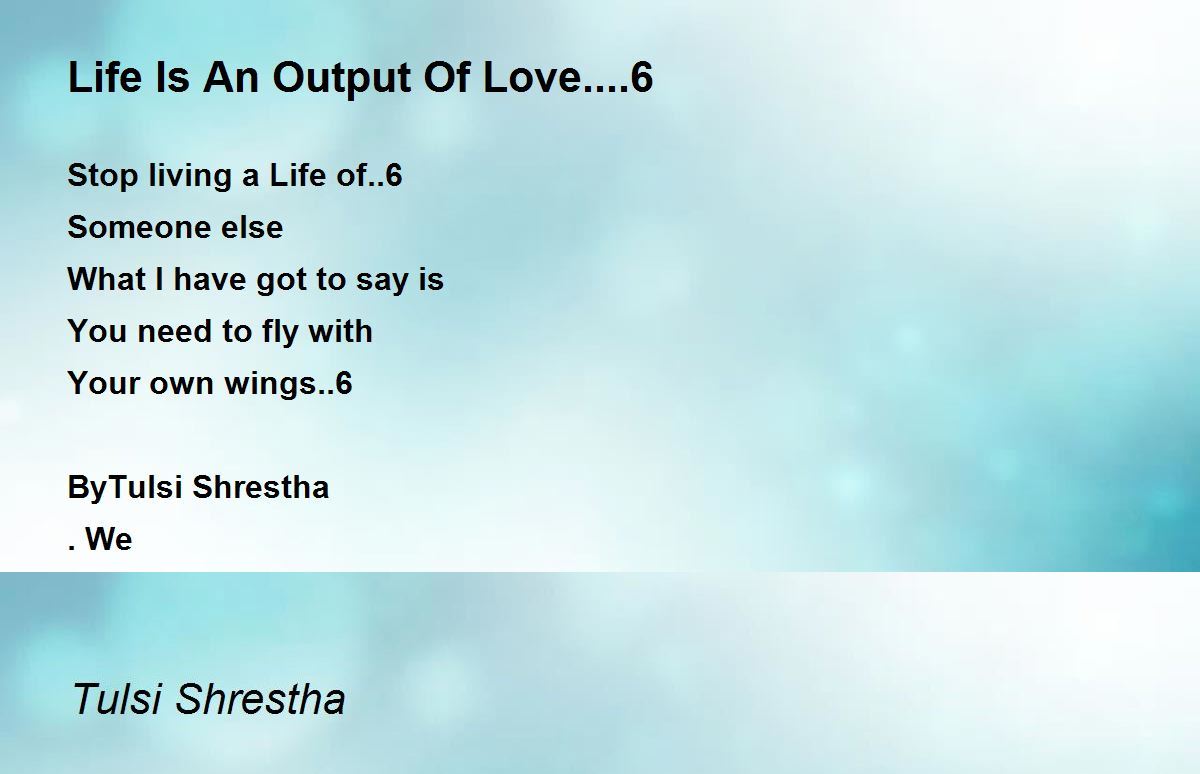 Life Is An Output Of Love....6

Stop living a Life of..6
Someone else
What I have got to say is
You need to fly with
Your own wings..6

ByTulsi Shrestha
. We

Tulsi Shrestha